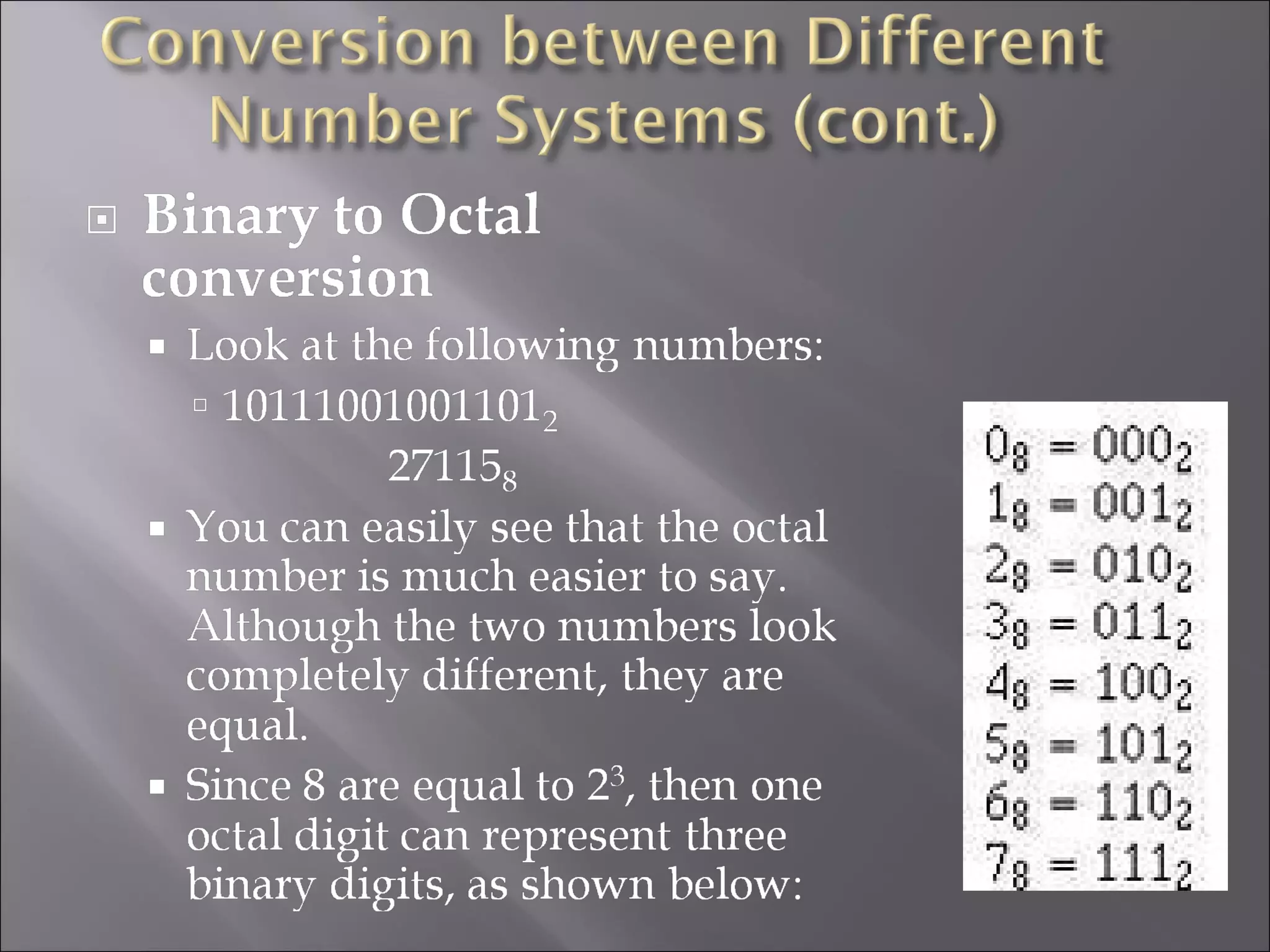 Conversion between Different Number Systems (cont.)

Binary to Octal conversion

Look at the following numbers:

$10111001001101_2$

$27115_8$

You can easily see that the octal number is much easier to say. Although the two numbers look completely different, they are equal.

Since 8 are equal to $2^3$, then one octal digit can represent three binary digits, as shown below:

$0_8 = 000_2$
$1_8 = 001_2$
$2_8 = 010_2$
$3_8 = 011_2$
$4_8 = 100_2$
$5_8 = 101_2$
$6_8 = 110_2$
$7_8 = 111_2$